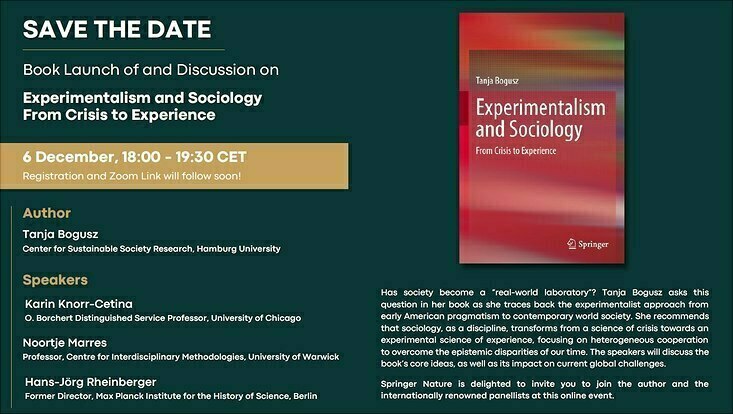 SAVE THE DATE

Book Launch of and Discussion on

Experimentalism and Sociology
From Crisis to Experience

6 December, 18:00 - 19:30 CET
Registration and Zoom Link will follow soon!

Author
Tanja Bogusz
Center for Sustainable Society Research, Hamburg University

Speakers
Karin Knorr-Cetina
O. Borchert Distinguished Service Professor, University of Chicago

Noortje Marres
Professor, Centre for Interdisciplinary Methodologies, University of Warwick

Hans-Jörg Rheinberger
Former Director, Max Planck Institute for the History of Science, Berlin

Tanja Bogusz
Experimentalism and Sociology
From Crisis to Experience
Springer

Has society become a "real-world laboratory"? Tanja Bogusz asks this question in her book as she traces back the experimentalist approach from early American pragmatism to contemporary world society. She recommends that sociology, as a discipline, transforms from a science of crisis towards an experimental science of experience, focusing on heterogeneous cooperation to overcome the epistemic disparities of our time. The speakers will discuss the book's core ideas, as well as its impact on current global challenges.

Springer Nature is delighted to invite you to join the author and the internationally renowned panellists at this online event.